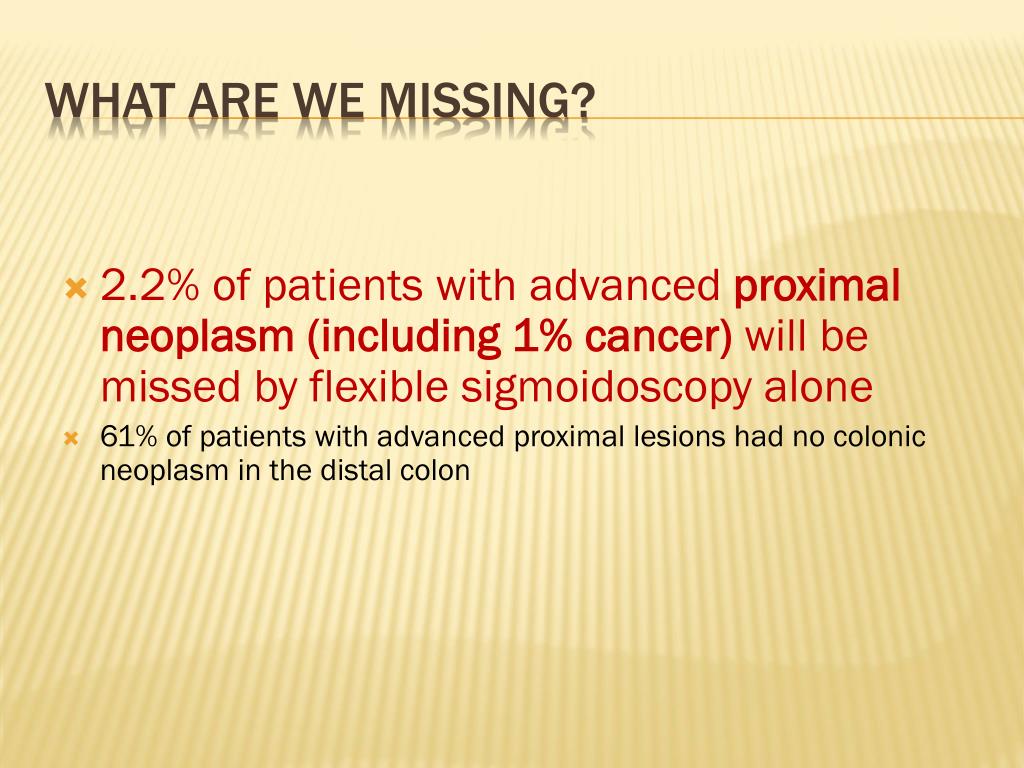 WHAT ARE WE MISSING?

2.2% of patients with advanced proximal neoplasm (including 1% cancer) will be missed by flexible sigmoidoscopy alone

61% of patients with advanced proximal lesions had no colonic neoplasm in the distal colon